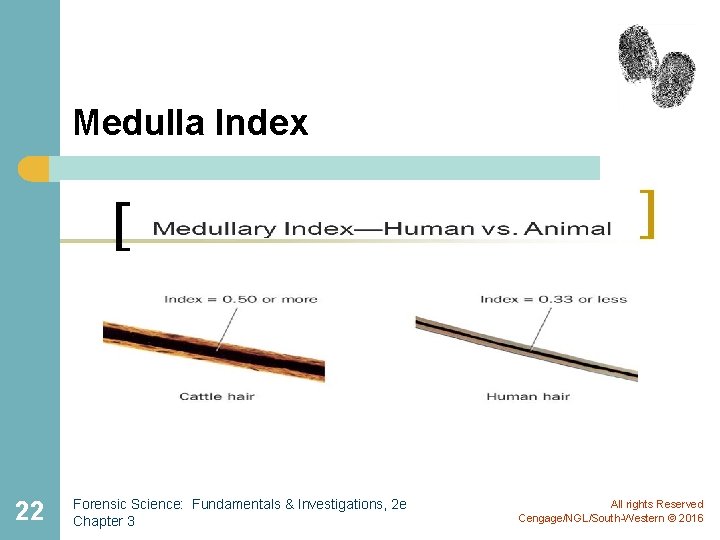 Medulla Index

Medullary Index—Human vs. Animal

Index = 0.50 or more

Cattle hair

Index = 0.33 or less

Human hair

22

Forensic Science: Fundamentals & Investigations, 2e
Chapter 3

All rights Reserved
Cengage/NGL/South-Western © 2016